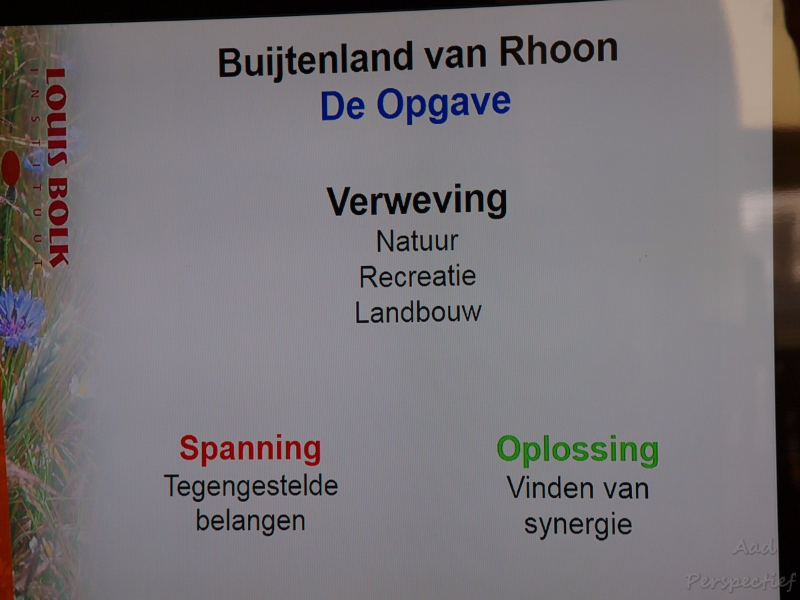 LOUIS BOLK
INSTITUUT

Buijtenland van Rhoon
De Opgave

Verweving
Natuur
Recreatie
Landbouw

Spanning
Tegengestelde belangen

Oplossing
Vinden van synergie

Aad
Perspectief